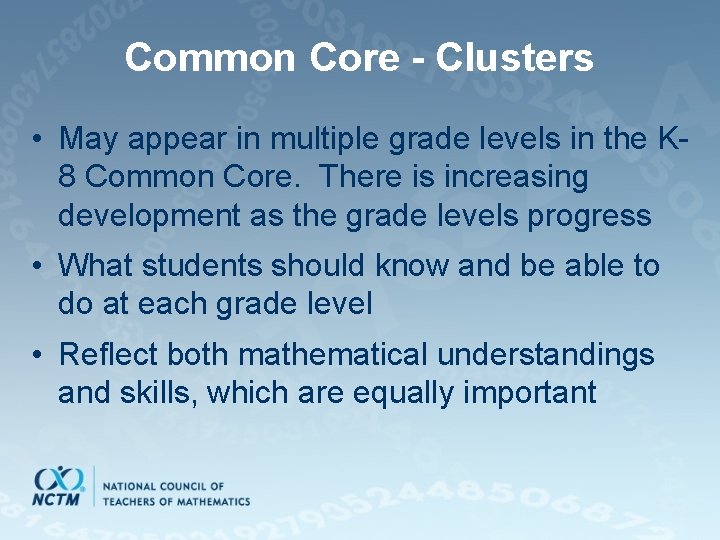 Common Core - Clusters

• May appear in multiple grade levels in the K-8 Common Core.  There is increasing development as the grade levels progress

• What students should know and be able to do at each grade level

• Reflect both mathematical understandings and skills, which are equally important

NCTM
NATIONAL COUNCIL OF TEACHERS OF MATHEMATICS